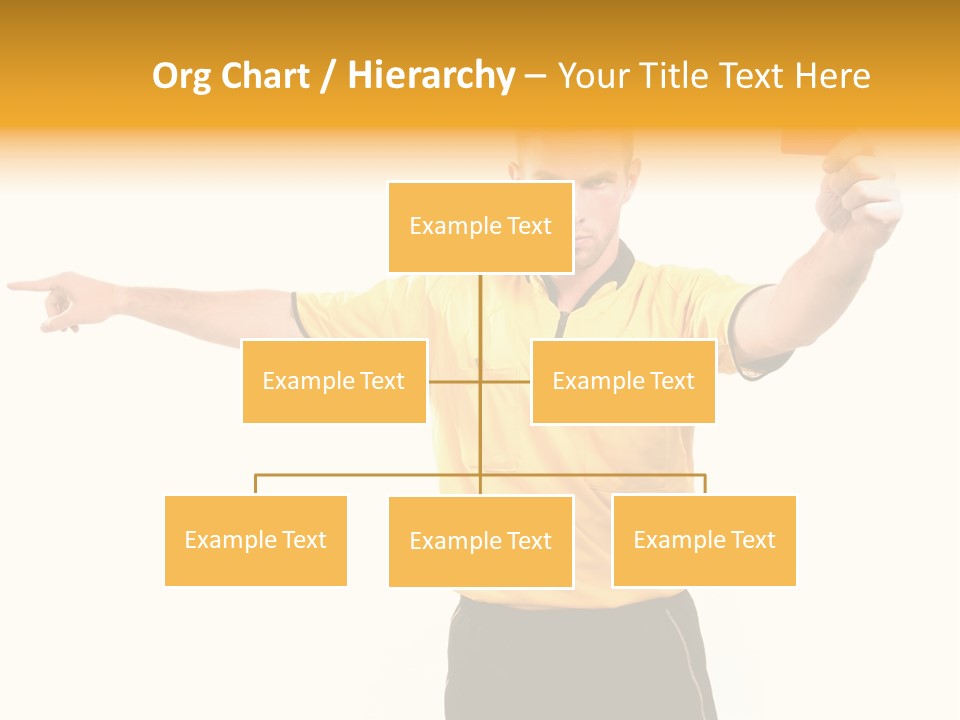 Org Chart / Hierarchy – Your Title Text Here

Example Text

Example Text

Example Text

Example Text

Example Text

Example Text